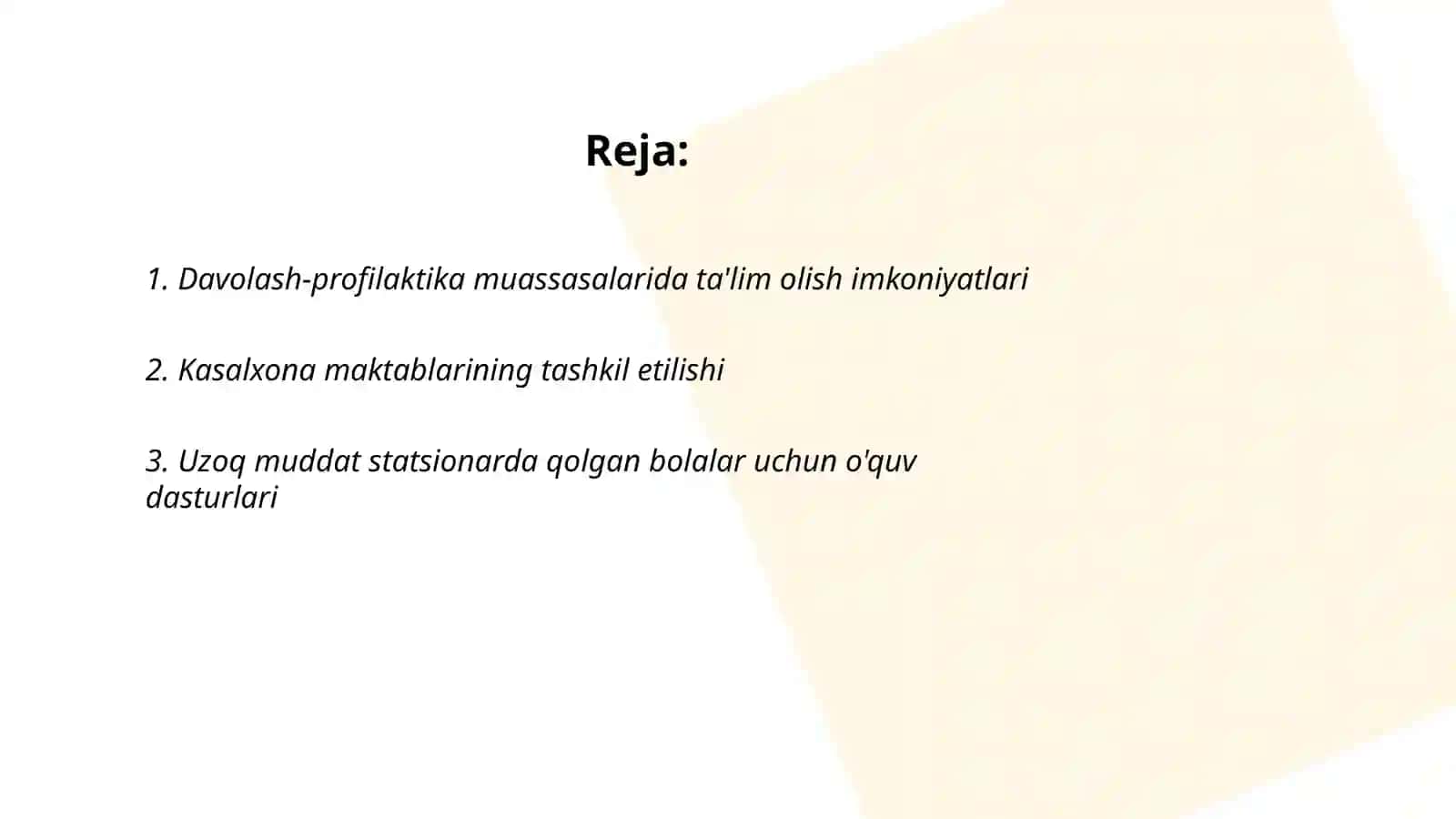 Reja:

1. Davolash-profilaktika muassasalarida ta'lim olish imkoniyatlari

2. Kasalxona maktablarining tashkil etilishi

3. Uzoq muddat statsionarda qolgan bolalar uchun o'quv dasturlari